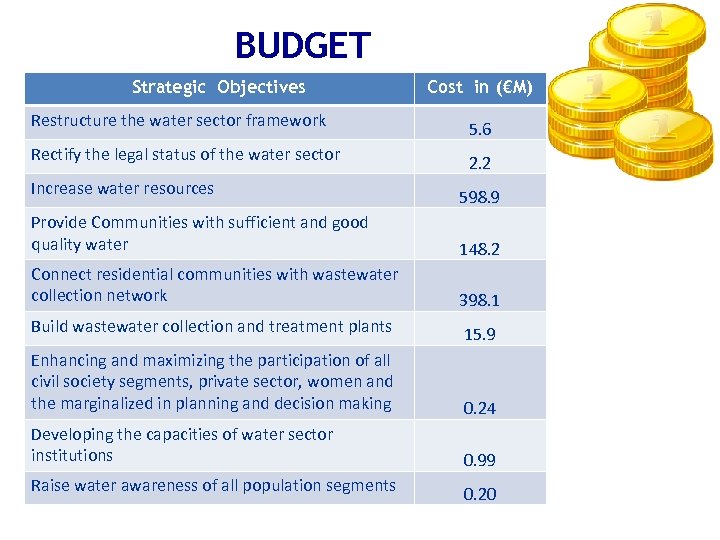 BUDGET

| Strategic Objectives | Cost in (€M) |
|---|---|
| Restructure the water sector framework | 5.6 |
| Rectify the legal status of the water sector | 2.2 |
| Increase water resources | 598.9 |
| Provide Communities with sufficient and good quality water | 148.2 |
| Connect residential communities with wastewater collection network | 398.1 |
| Build wastewater collection and treatment plants | 15.9 |
| Enhancing and maximizing the participation of all civil society segments, private sector, women and the marginalized in planning and decision making | 0.24 |
| Developing the capacities of water sector institutions | 0.99 |
| Raise water awareness of all population segments | 0.20 |